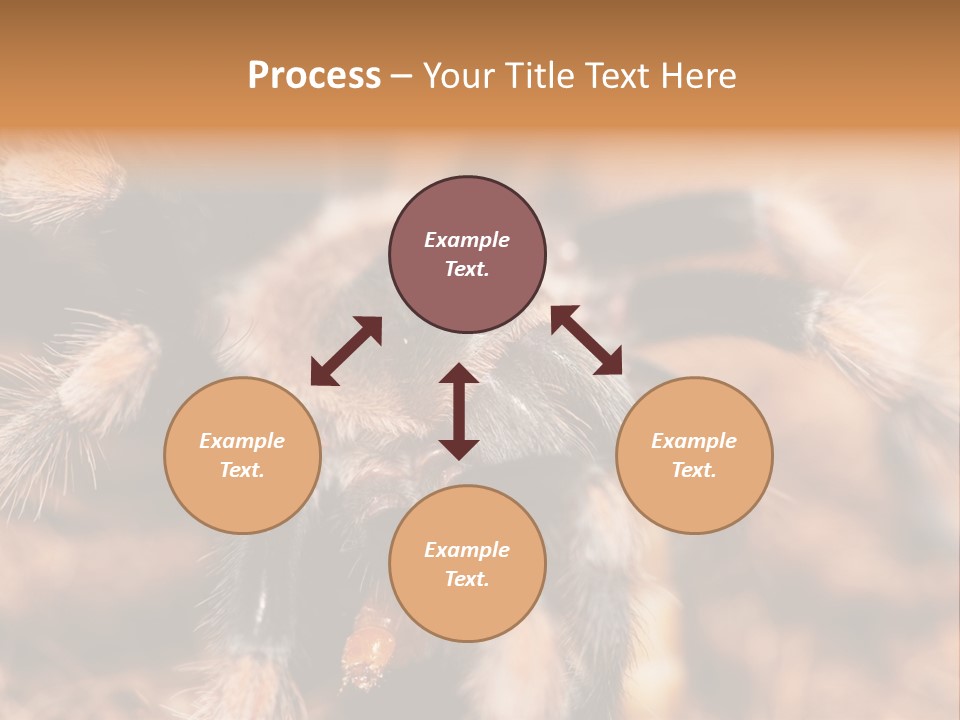 Process – Your Title Text Here

Example Text.

Example Text.

Example Text.

Example Text.